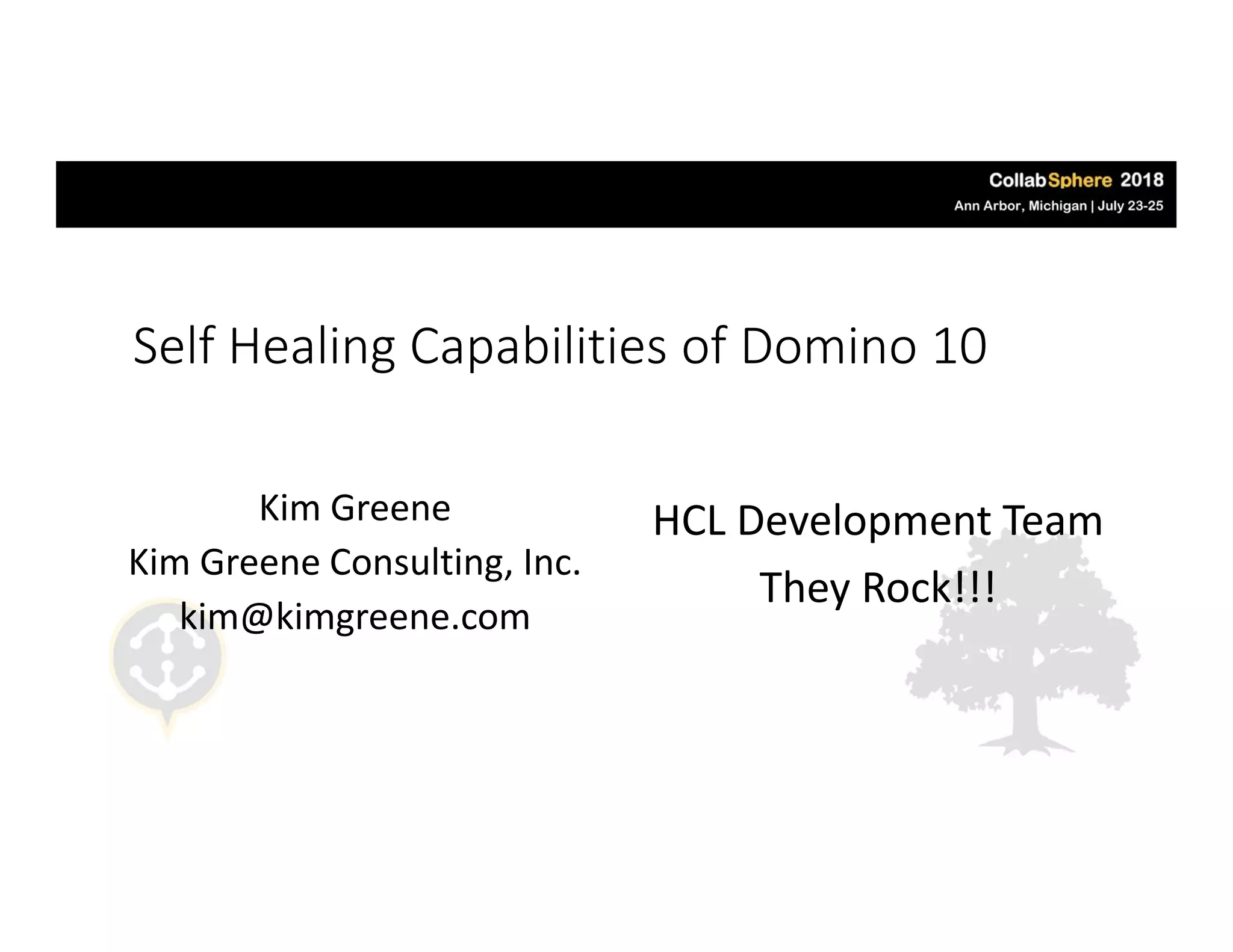 CollabSphere 2018
Ann Arbor, Michigan | July 23-25

Self Healing Capabilities of Domino 10

Kim Greene
Kim Greene Consulting, Inc.
kim@kimgreene.com

HCL Development Team
They Rock!!!